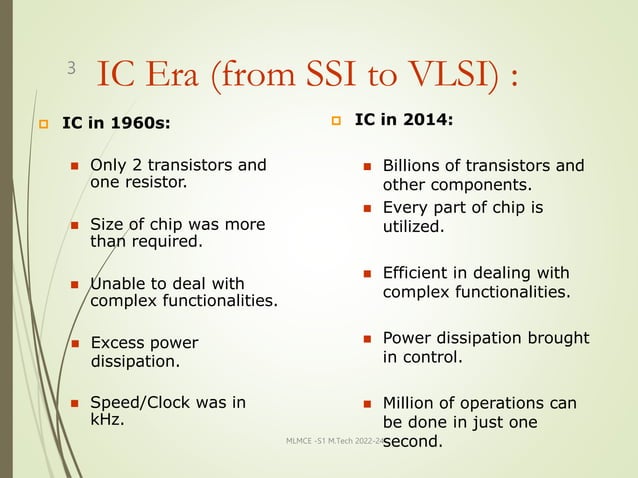 3 IC Era (from SSI to VLSI) :

IC in 1960s:

Only 2 transistors and one resistor.

Size of chip was more than required.

Unable to deal with complex functionalities.

Excess power dissipation.

Speed/Clock was in kHz.

IC in 2014:

Billions of transistors and other components.

Every part of chip is utilized.

Efficient in dealing with complex functionalities.

Power dissipation brought in control.

Million of operations can be done in just one second.

MLMCE -S1 M.Tech 2022-24